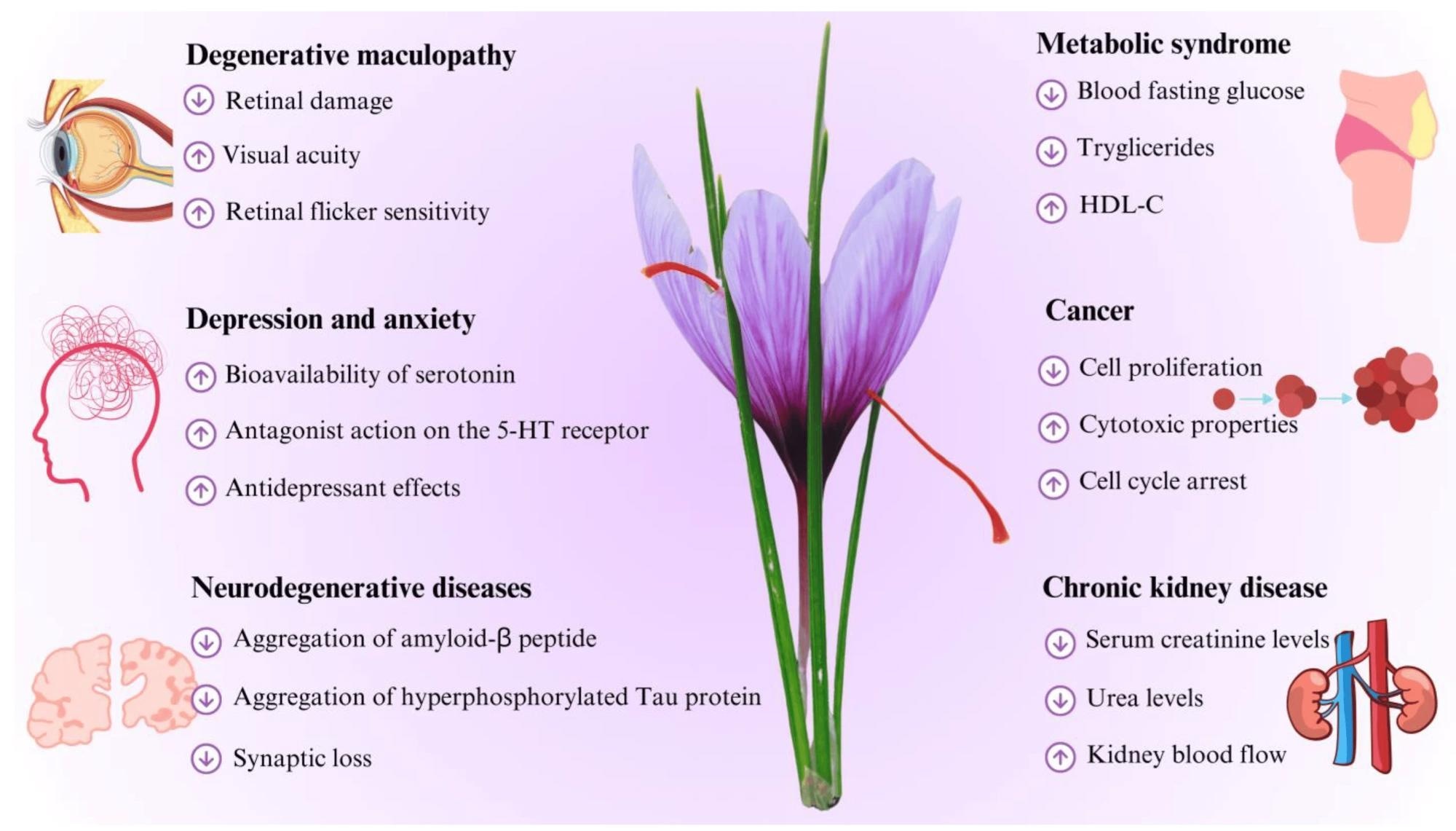 Degenerative maculopathy
↓ Retinal damage
↑ Visual acuity
↑ Retinal flicker sensitivity

Depression and anxiety
↑ Bioavailability of serotonin
↑ Antagonist action on the 5-HT receptor
↑ Antidepressant effects

Neurodegenerative diseases
↓ Aggregation of amyloid-β peptide
↓ Aggregation of hyperphosphorylated Tau protein
↓ Synaptic loss

Metabolic syndrome
↓ Blood fasting glucose
↓ Tryglicerides
↑ HDL-C

Cancer
↓ Cell proliferation
↑ Cytotoxic properties
↑ Cell cycle arrest

Chronic kidney disease
↓ Serum creatinine levels
↓ Urea levels
↑ Kidney blood flow